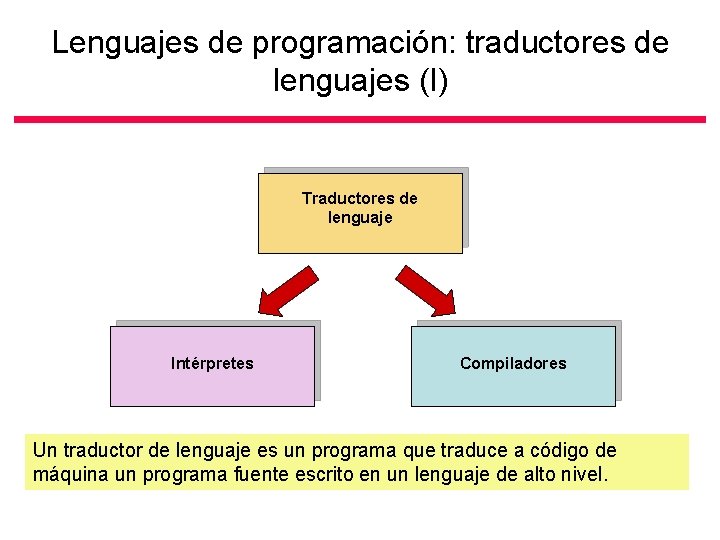 Lenguajes de programación: traductores de lenguajes (I)

Traductores de lenguaje

Intérpretes

Compiladores

Un traductor de lenguaje es un programa que traduce a código de máquina un programa fuente escrito en un lenguaje de alto nivel.